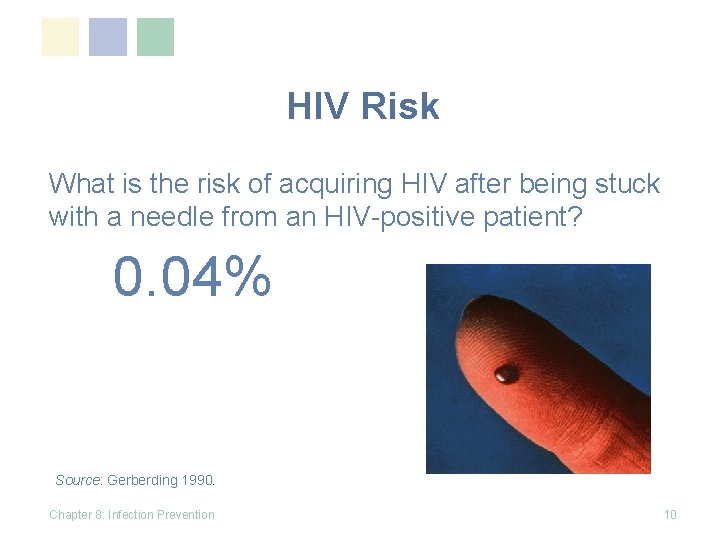 HIV Risk

What is the risk of acquiring HIV after being stuck with a needle from an HIV-positive patient?

0.04%

Source: Gerberding 1990.

Chapter 8: Infection Prevention

10